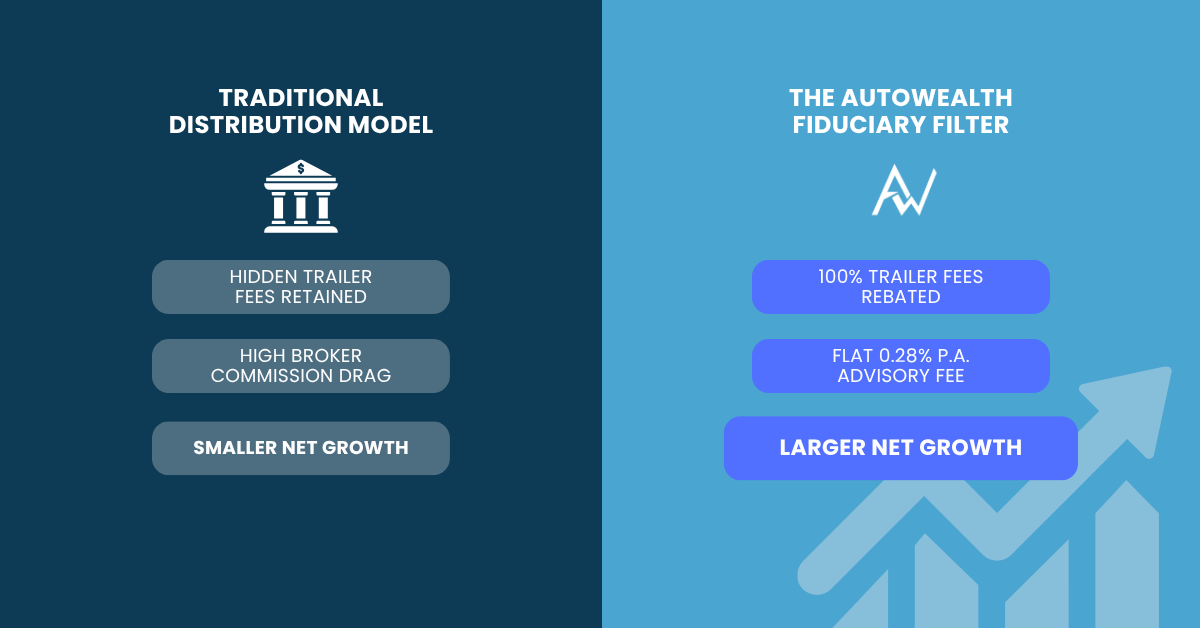 TRADITIONAL DISTRIBUTION MODEL

$

HIDDEN TRAILER FEES RETAINED

HIGH BROKER COMMISSION DRAG

SMALLER NET GROWTH

THE AUTOWEALTH FIDUCIARY FILTER

AW

100% TRAILER FEES REBATED

FLAT 0.28% P.A. ADVISORY FEE

LARGER NET GROWTH